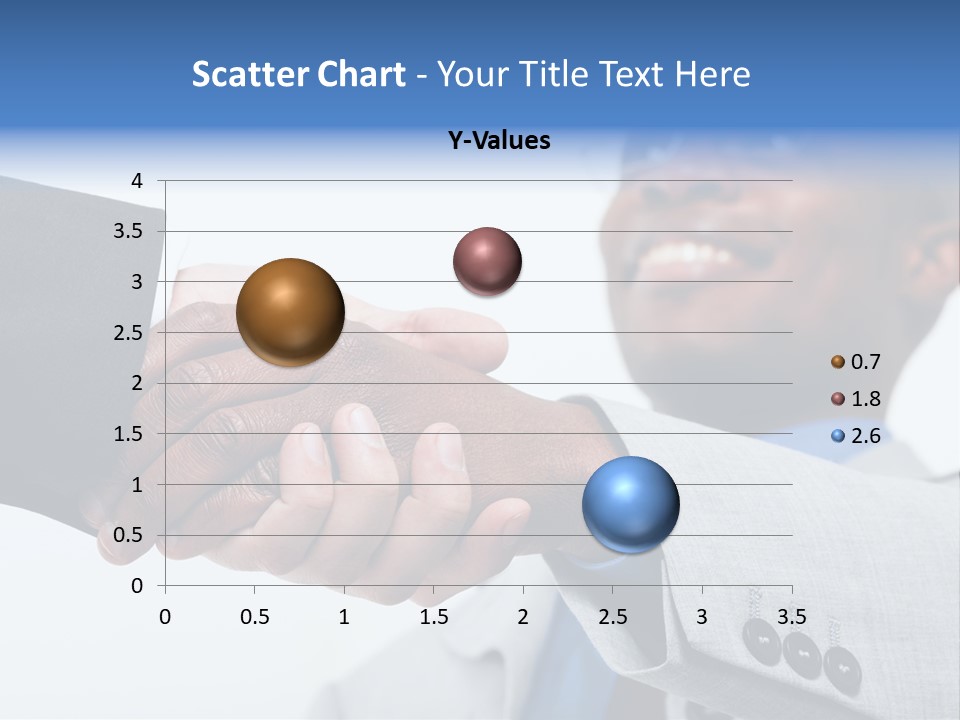 Scatter Chart - Your Title Text Here

Y-Values

4
3.5
3
2.5
2
1.5
1
0.5
0

0 0.5 1 1.5 2 2.5 3 3.5

0.7
1.8
2.6